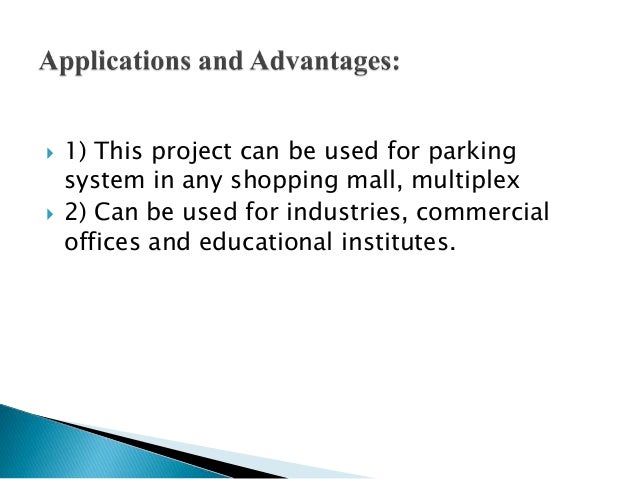 Applications and Advantages:

1) This project can be used for parking system in any shopping mall, multiplex

2) Can be used for industries, commercial offices and educational institutes.